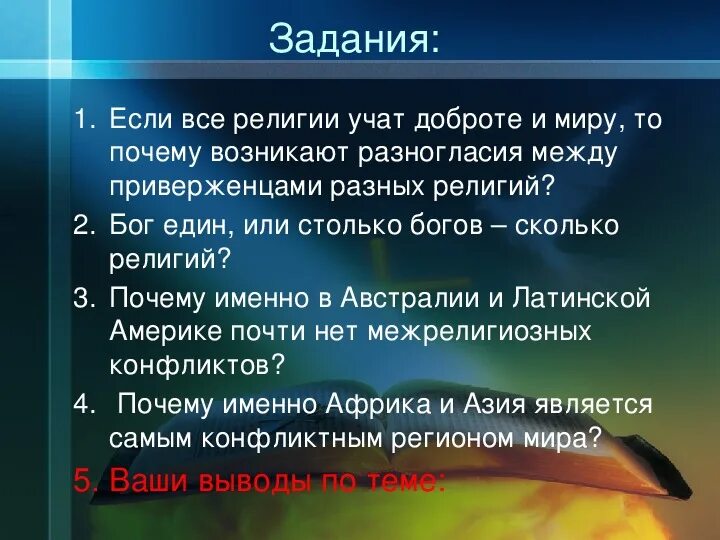 Задания:

1. Если все религии учат доброте и миру, то почему возникают разногласия между приверженцами разных религий?
2. Бог един, или столько богов – сколько религий?
3. Почему именно в Австралии и Латинской Америке почти нет межрелигиозных конфликтов?
4. Почему именно Африка и Азия является самым конфликтным регионом мира?
5. Ваши выводы по теме: